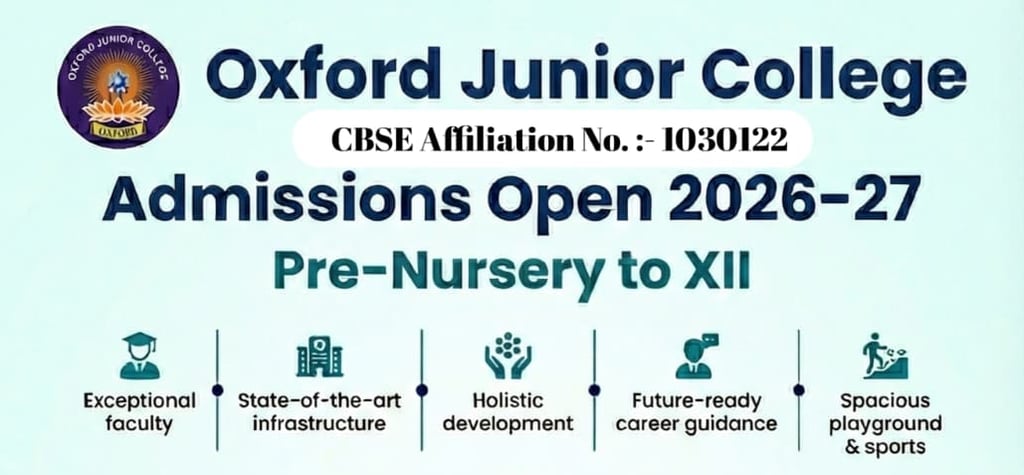 OXFORD JUNIOR COLLEGE
OXFORD

Oxford Junior College

CBSE Affiliation No. :- 1030122

Admissions Open 2026-27

Pre-Nursery to XII

Exceptional faculty

State-of-the-art infrastructure

Holistic development

Future-ready career guidance

Spacious playground & sports